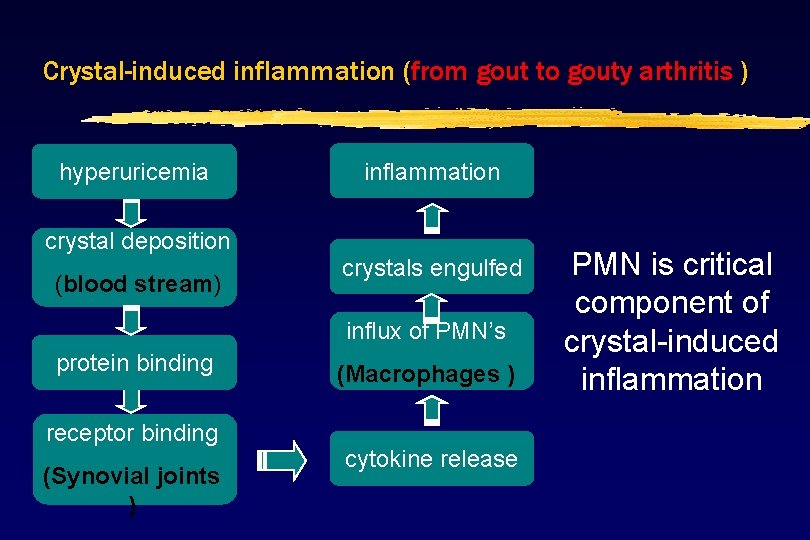 Crystal-induced inflammation (from gout to gouty arthritis )

hyperuricemia

crystal deposition (blood stream)

protein binding

receptor binding (Synovial joints )

cytokine release

influx of PMN's (Macrophages )

crystals engulfed

inflammation

PMN is critical component of crystal-induced inflammation